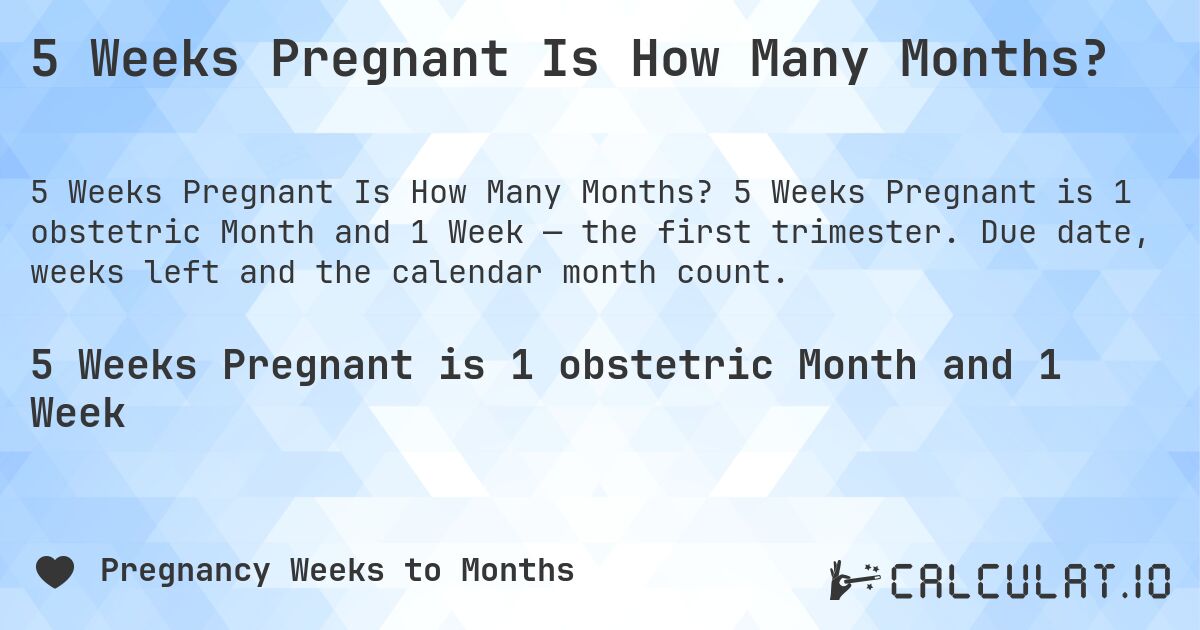 5 Weeks Pregnant Is How Many Months?

5 Weeks Pregnant Is How Many Months? 5 Weeks Pregnant is 1 obstetric Month and 1 Week — the first trimester. Due date, weeks left and the calendar month count.

5 Weeks Pregnant is 1 obstetric Month and 1 Week

Pregnancy Weeks to Months

CALCULAT.IO